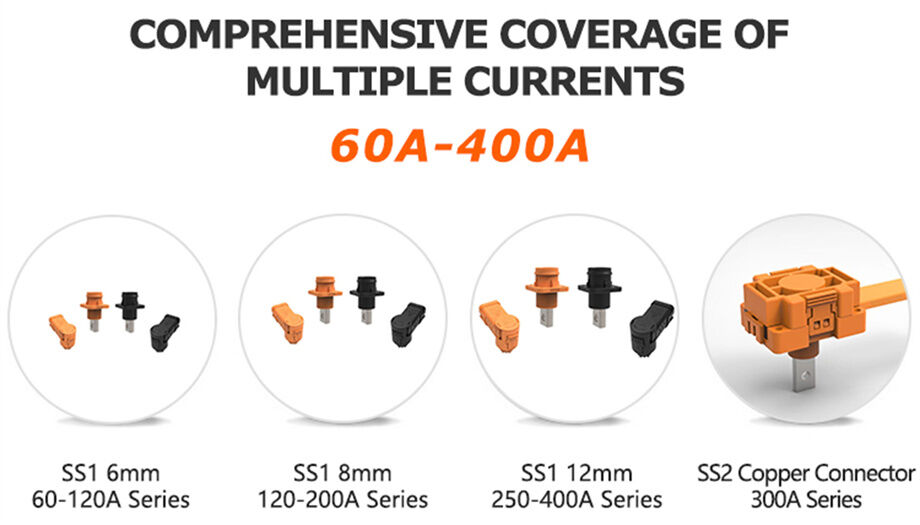 COMPREHENSIVE COVERAGE OF MULTIPLE CURRENTS

60A-400A

SS1 6mm
60-120A Series

SS1 8mm
120-200A Series

SS1 12mm
250-400A Series

SS2 Copper Connector
300A Series